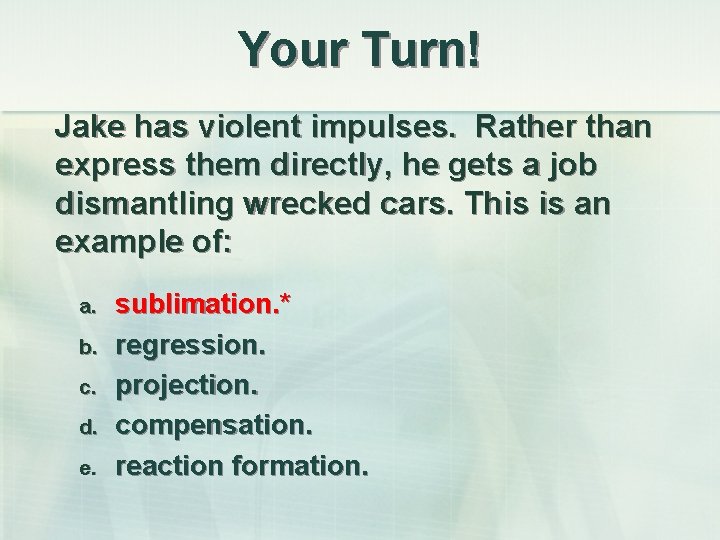 Your Turn!

Jake has violent impulses. Rather than express them directly, he gets a job dismantling wrecked cars. This is an example of:

a. sublimation.*
b. regression.
c. projection.
d. compensation.
e. reaction formation.